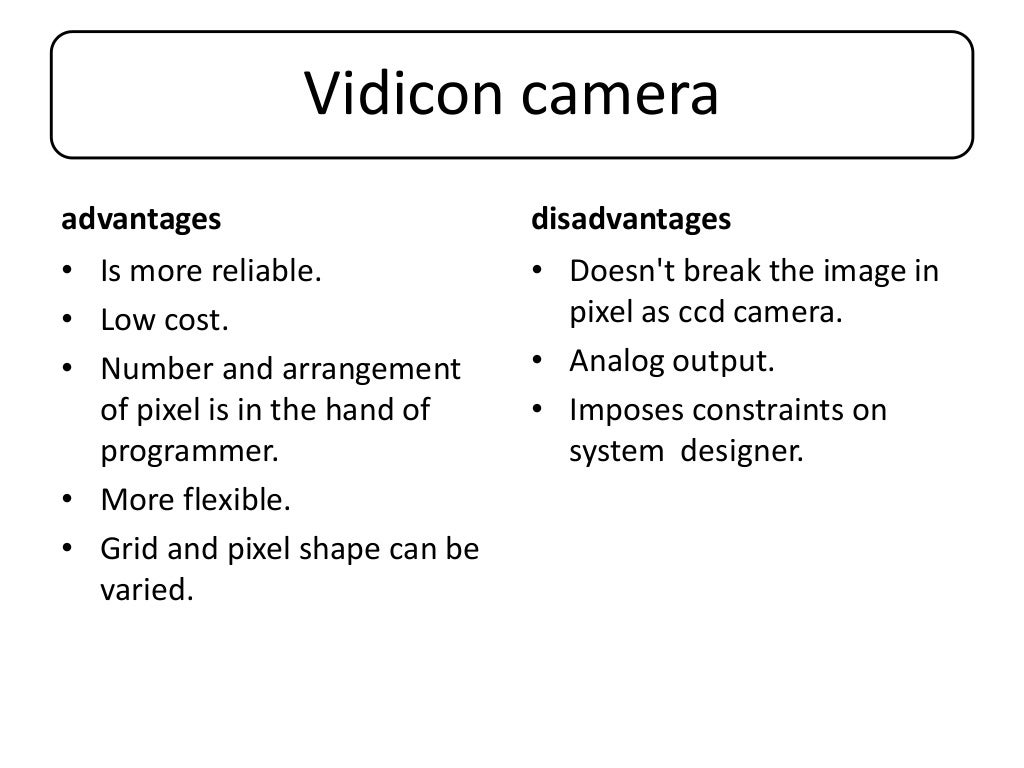 Vidicon camera

advantages

• Is more reliable.
• Low cost.
• Number and arrangement of pixel is in the hand of programmer.
• More flexible.
• Grid and pixel shape can be varied.

disadvantages

• Doesn't break the image in pixel as ccd camera.
• Analog output.
• Imposes constraints on system designer.